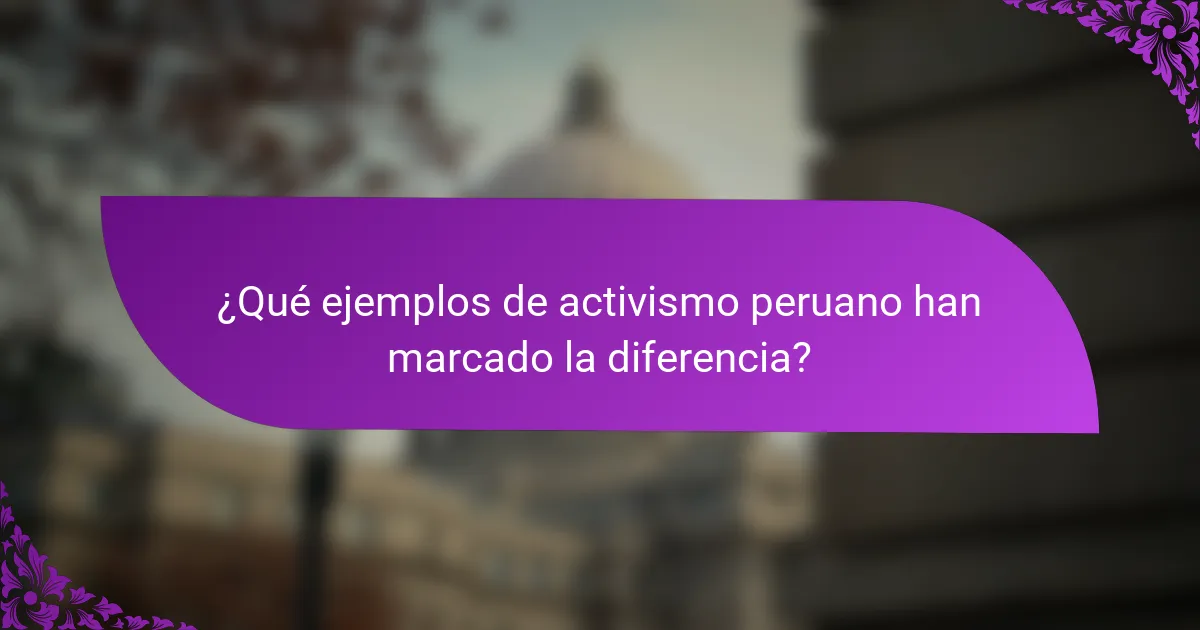 ¿Qué ejemplos de activismo peruano han marcado la diferencia?